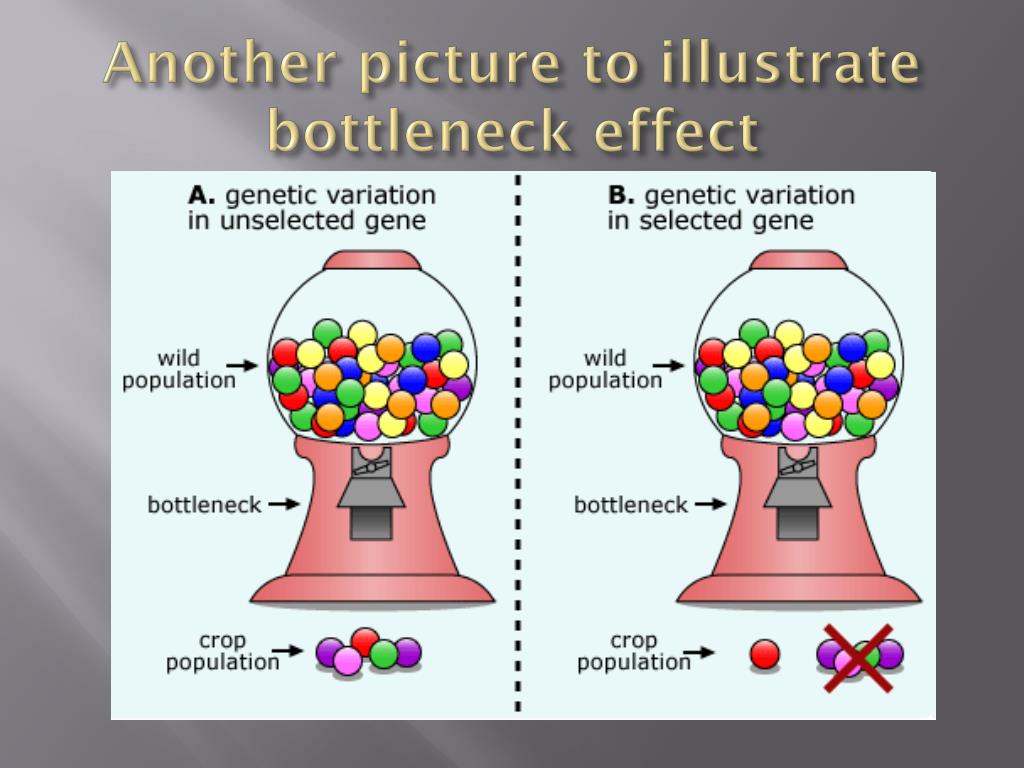 Another picture to illustrate bottleneck effect

A. genetic variation in unselected gene

wild population

bottleneck

crop population

B. genetic variation in selected gene

wild population

bottleneck

crop population